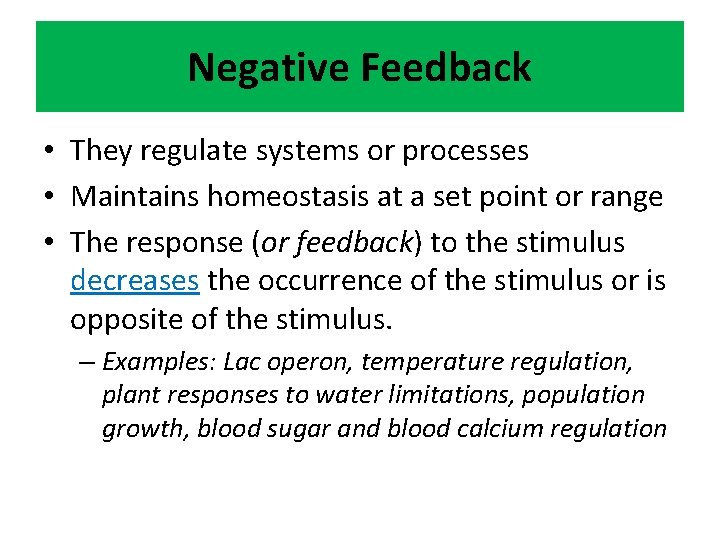 Negative Feedback

• They regulate systems or processes
• Maintains homeostasis at a set point or range
• The response (or feedback) to the stimulus decreases the occurrence of the stimulus or is opposite of the stimulus.
– Examples: Lac operon, temperature regulation, plant responses to water limitations, population growth, blood sugar and blood calcium regulation